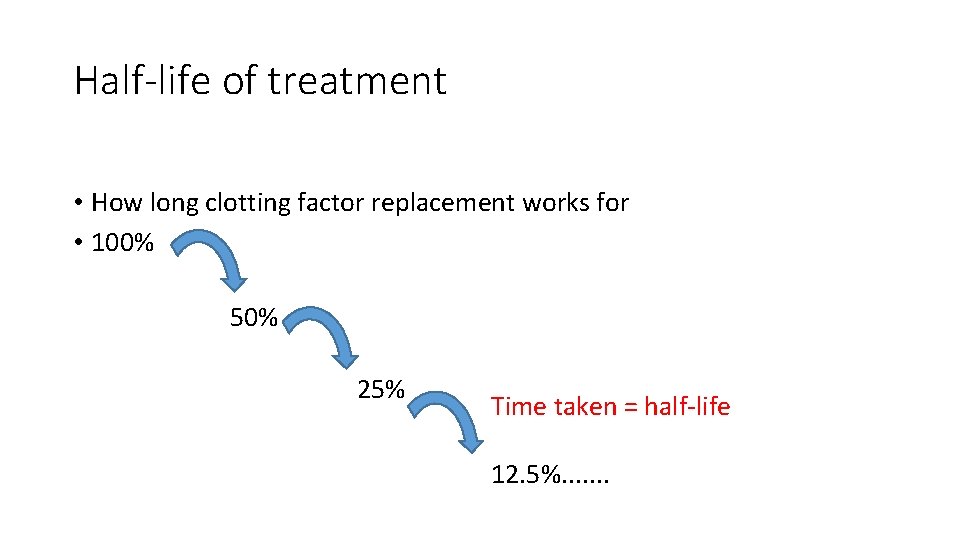 Half-life of treatment

• How long clotting factor replacement works for
• 100%

50%

25%

Time taken = half-life

12.5%.......